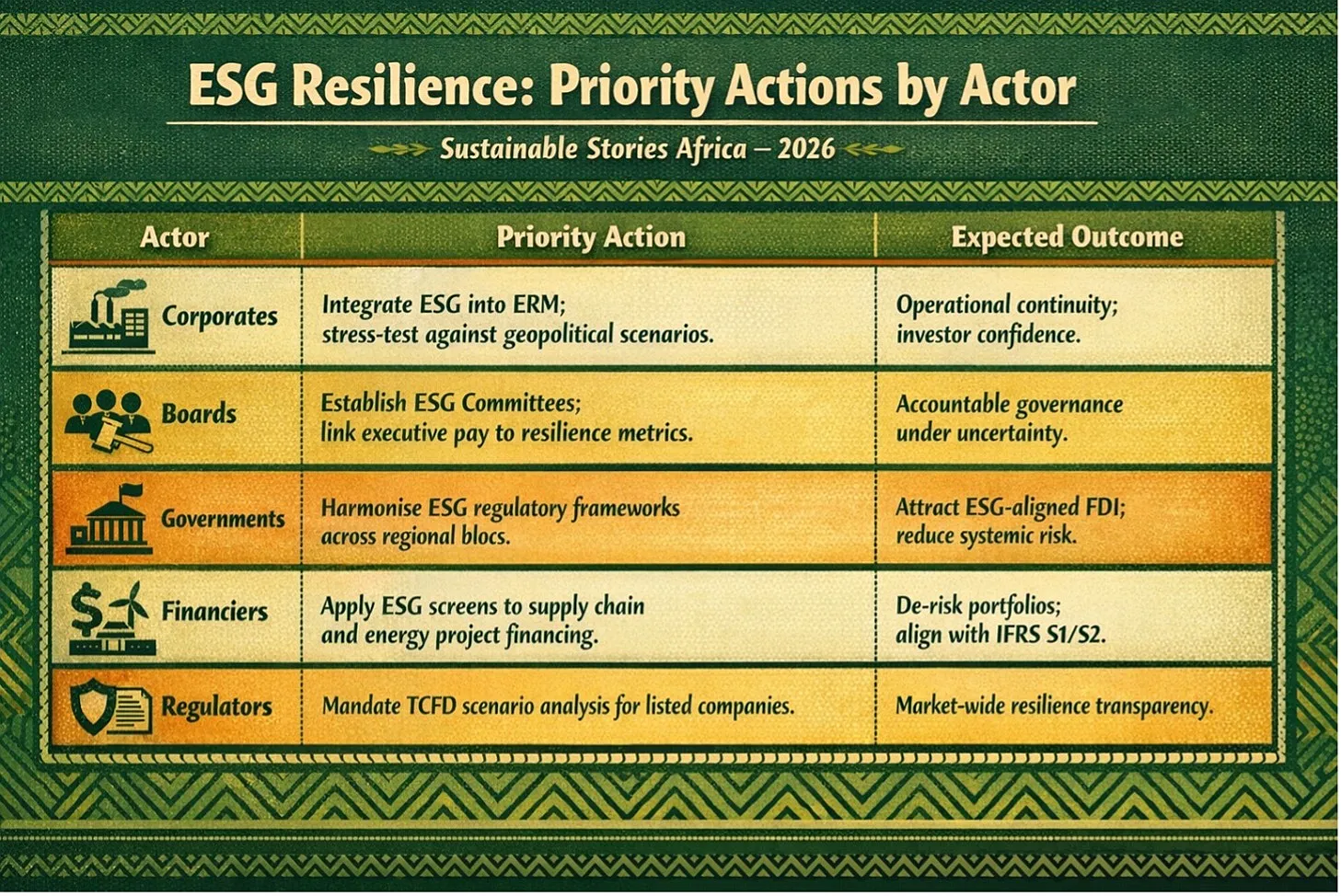 ESG Resilience: Priority Actions by Actor

Sustainable Stories Africa – 2026

| Actor | Priority Action | Expected Outcome |
|---|---|---|
| Corporates | Integrate ESG into ERM; stress-test against geopolitical scenarios. | Operational continuity; investor confidence. |
| Boards | Establish ESG Committees; link executive pay to resilience metrics. | Accountable governance under uncertainty. |
| Governments | Harmonise ESG regulatory frameworks across regional blocs. | Attract ESG-aligned FDI; reduce systemic risk. |
| Financiers | Apply ESG screens to supply chain and energy project financing. | De-risk portfolios; align with IFRS S1/S2. |
| Regulators | Mandate TCFD scenario analysis for listed companies. | Market-wide resilience transparency. |